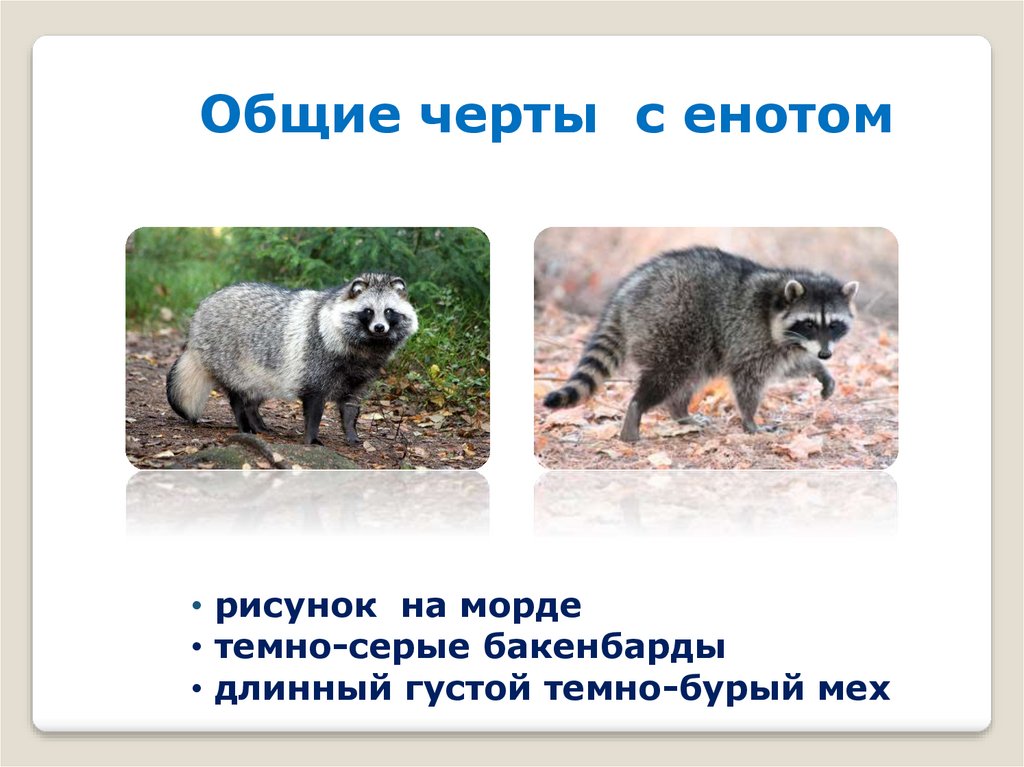 Общие черты с енотом

• рисунок на морде
• темно-серые бакенбарды
• длинный густой темно-бурый мех